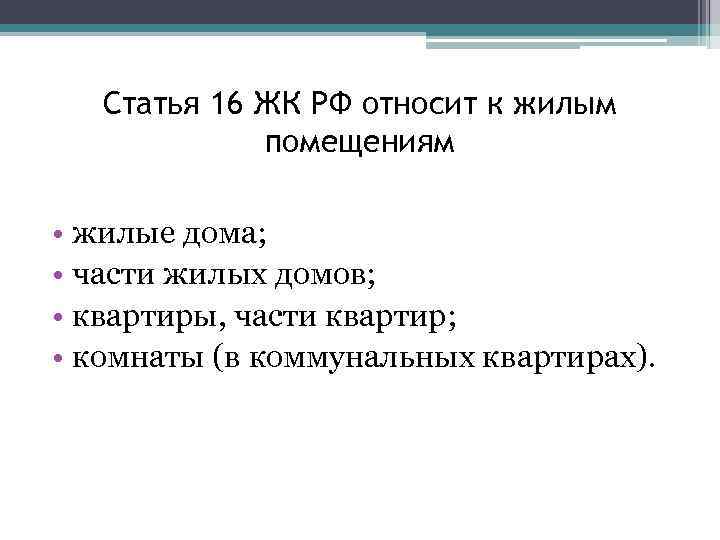 Статья 16 ЖК РФ относит к жилым помещениям

• жилые дома;
• части жилых домов;
• квартиры, части квартир;
• комнаты (в коммунальных квартирах).